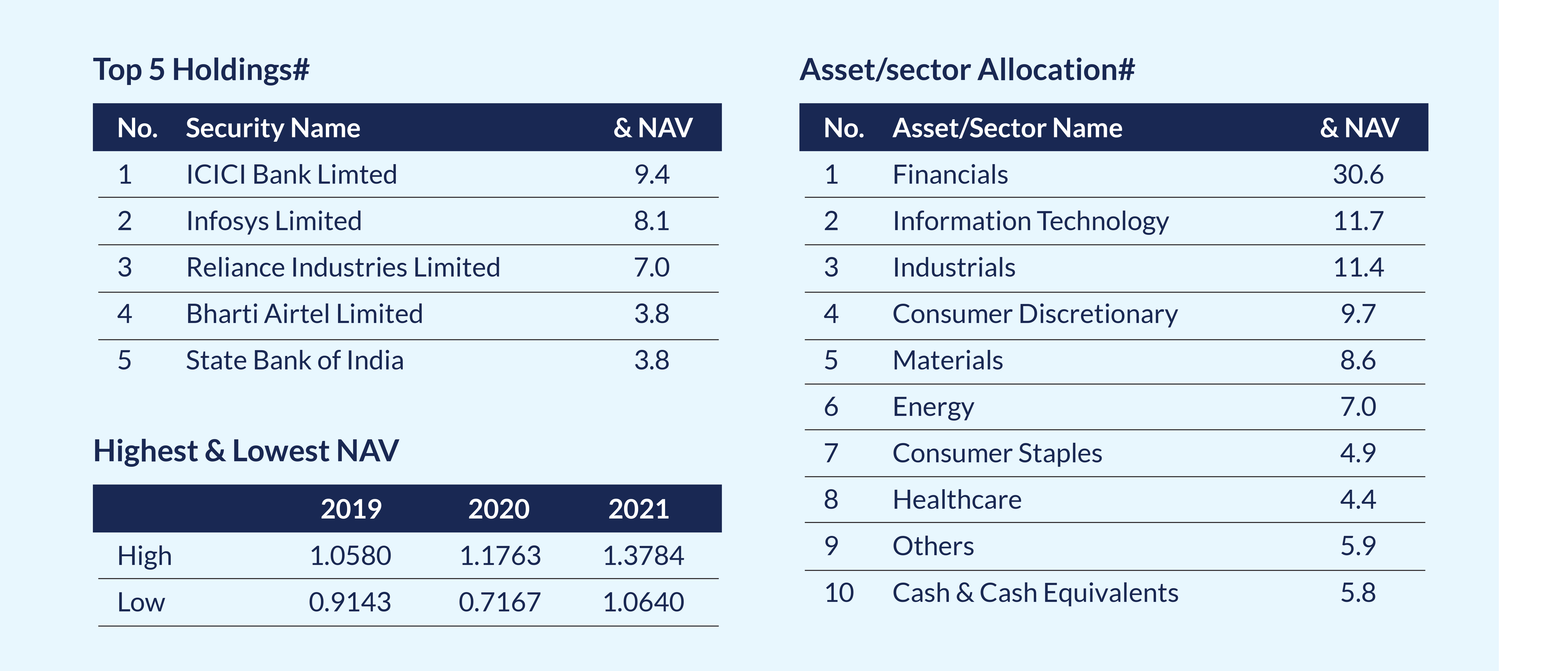 Top 5 Holdings#

| No. | Security Name | & NAV |
|---|---|---|
| 1 | ICICI Bank Limted | 9.4 |
| 2 | Infosys Limited | 8.1 |
| 3 | Reliance Industries Limited | 7.0 |
| 4 | Bharti Airtel Limited | 3.8 |
| 5 | State Bank of India | 3.8 |

Highest & Lowest NAV

| | 2019 | 2020 | 2021 |
|---|---|---|---|
| High | 1.0580 | 1.1763 | 1.3784 |
| Low | 0.9143 | 0.7167 | 1.0640 |

Asset/sector Allocation#

| No. | Asset/Sector Name | & NAV |
|---|---|---|
| 1 | Financials | 30.6 |
| 2 | Information Technology | 11.7 |
| 3 | Industrials | 11.4 |
| 4 | Consumer Discretionary | 9.7 |
| 5 | Materials | 8.6 |
| 6 | Energy | 7.0 |
| 7 | Consumer Staples | 4.9 |
| 8 | Healthcare | 4.4 |
| 9 | Others | 5.9 |
| 10 | Cash & Cash Equivalents | 5.8 |